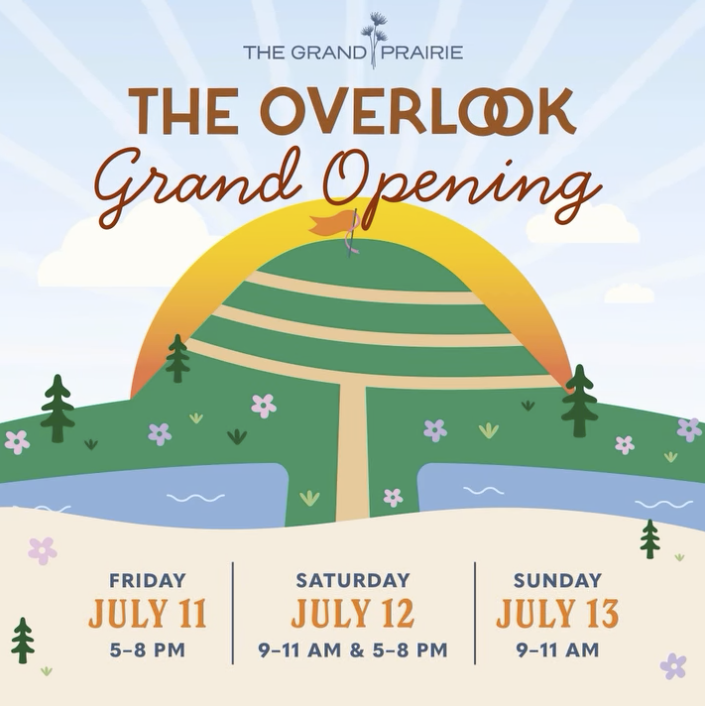 THE GRAND PRAIRIE

THE OVERLOOK
Grand Opening

FRIDAY
JULY 11
5–8 PM

SATURDAY
JULY 12
9–11 AM & 5–8 PM

SUNDAY
JULY 13
9–11 AM